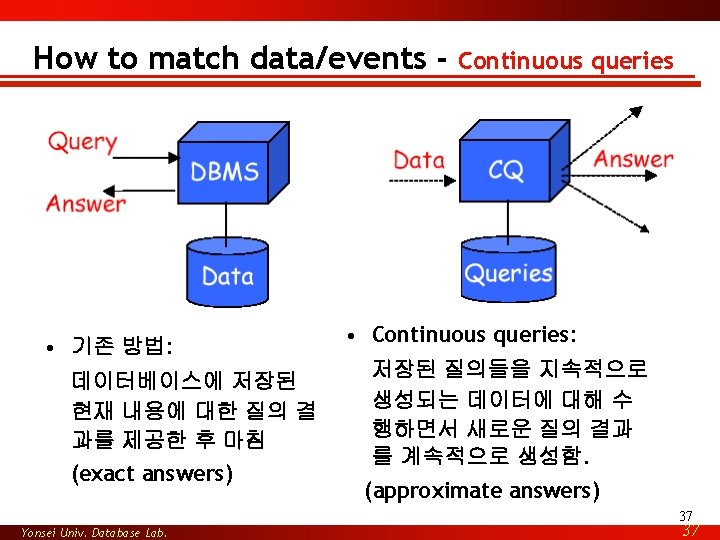 How to match data/events - Continuous queries

Query

Answer

DBMS

Data

Data

CQ

Answer

Queries

• 기존 방법:
데이터베이스에 저장된 현재 내용에 대한 질의 결과를 제공한 후 마침
(exact answers)

• Continuous queries:
저장된 질의들을 지속적으로 생성되는 데이터에 대해 수행하면서 새로운 질의 결과를 계속적으로 생성함.
(approximate answers)

37

Yonsei Univ. Database Lab.

37